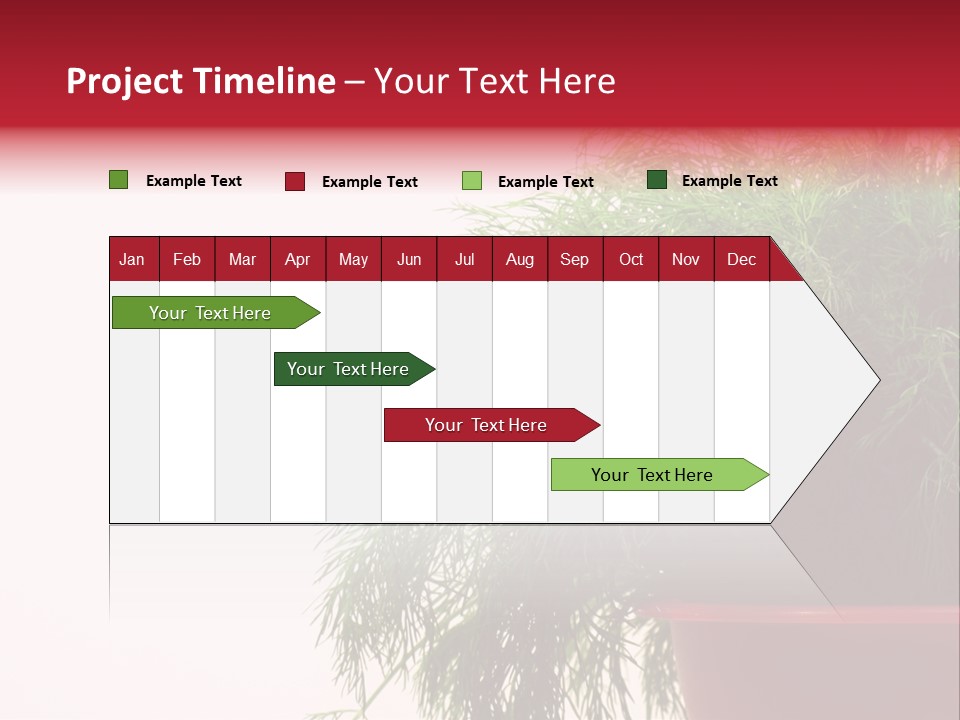 Project Timeline – Your Text Here

Example Text
Example Text
Example Text
Example Text

| Jan | Feb | Mar | Apr | May | Jun | Jul | Aug | Sep | Oct | Nov | Dec |
|---|---|---|---|---|---|---|---|---|---|---|---|

Your Text Here
Your Text Here
Your Text Here
Your Text Here